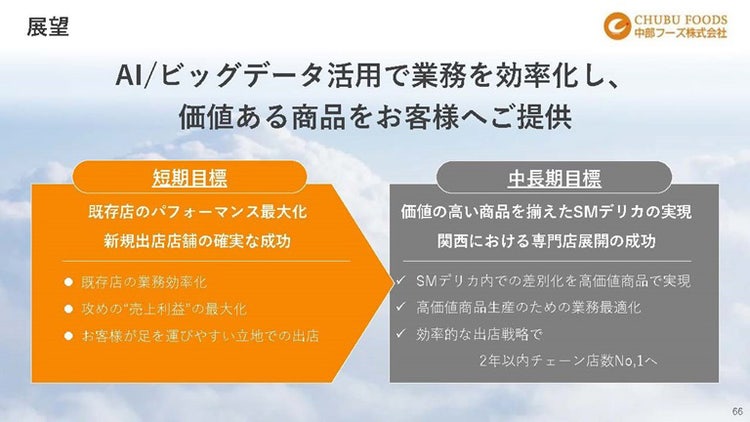 展望

CHUBU FOODS
中部フーズ株式会社

AI/ビッグデータ活用で業務を効率化し、
価値ある商品をお客様へご提供

短期目標

既存店のパフォーマンス最大化
新規出店店舗の確実な成功

● 既存店の業務効率化
● 攻めの"売上利益"の最大化
● お客様が足を運びやすい立地での出店

中長期目標

価値の高い商品を揃えたSMデリカの実現
関西における専門店展開の成功

✓ SMデリカ内での差別化を高価値商品で実現
✓ 高価値商品生産のための業務最適化
✓ 効率的な出店戦略で
2年以内チェーン店数No,1へ

66